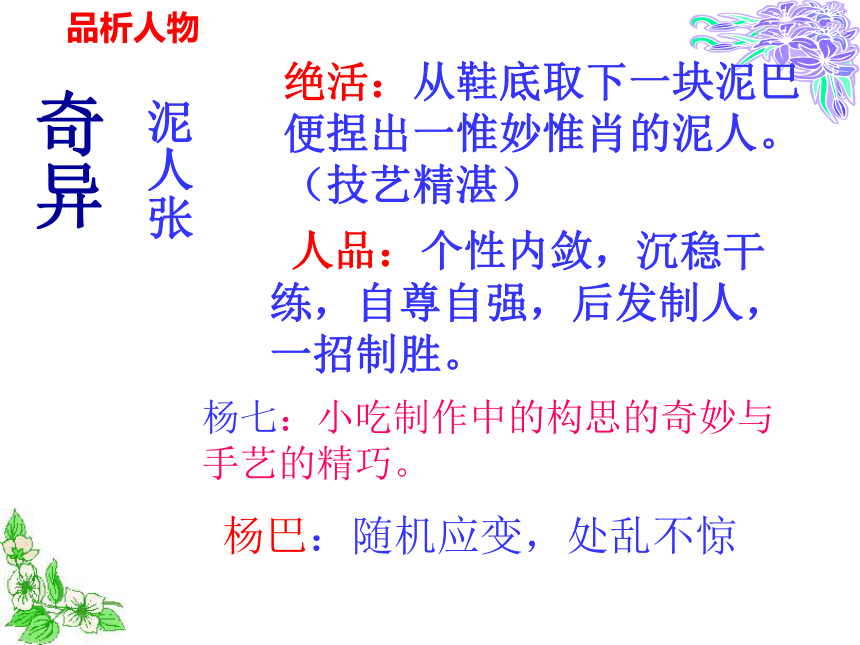 品析人物

奇异

泥人张

绝活：从鞋底取下一块泥巴便捏出一惟妙惟肖的泥人。（技艺精湛）

人品：个性内敛，沉稳干练，自尊自强，后发制人，一招制胜。

杨七：小吃制作中的构思的奇妙与手艺的精巧。

杨巴：随机应变，处乱不惊